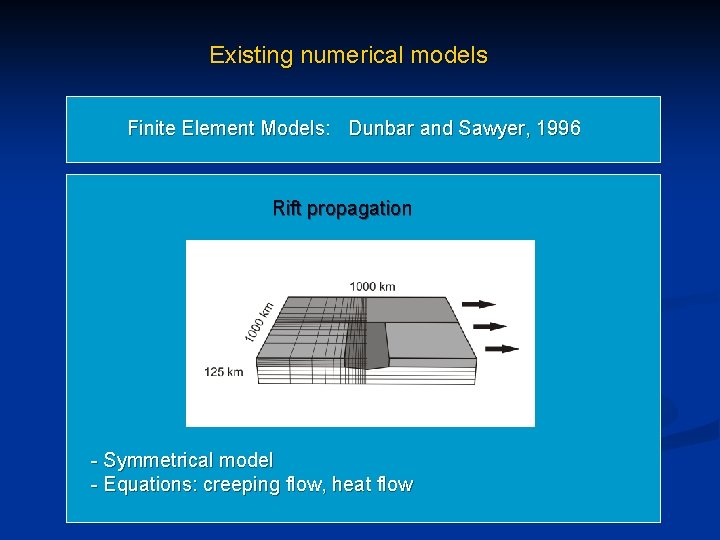 Existing numerical models

Finite Element Models: Dunbar and Sawyer, 1996

Rift propagation

1000 km

1000 km

125 km

- Symmetrical model
- Equations: creeping flow, heat flow